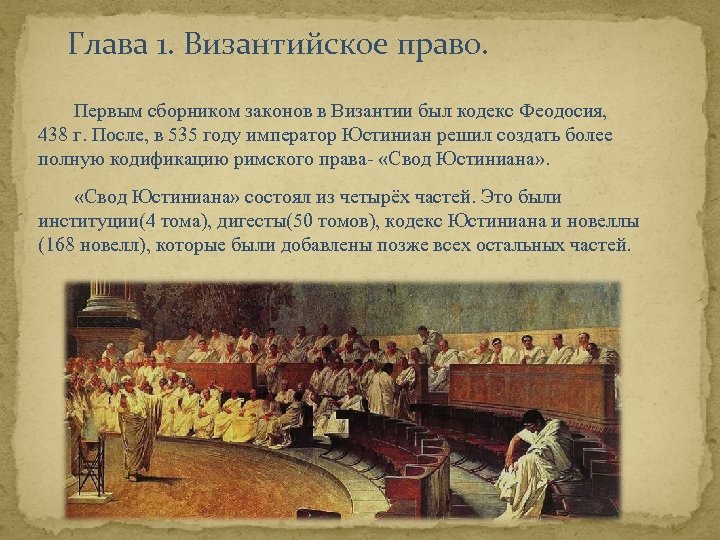 Глава 1. Византийское право.

Первым сборником законов в Византии был кодекс Феодосия, 438 г. После, в 535 году император Юстиниан решил создать более полную кодификацию римского права- «Свод Юстиниана».

«Свод Юстиниана» состоял из четырёх частей. Это были институции(4 тома), дигесты(50 томов), кодекс Юстиниана и новеллы (168 новелл), которые были добавлены позже всех остальных частей.